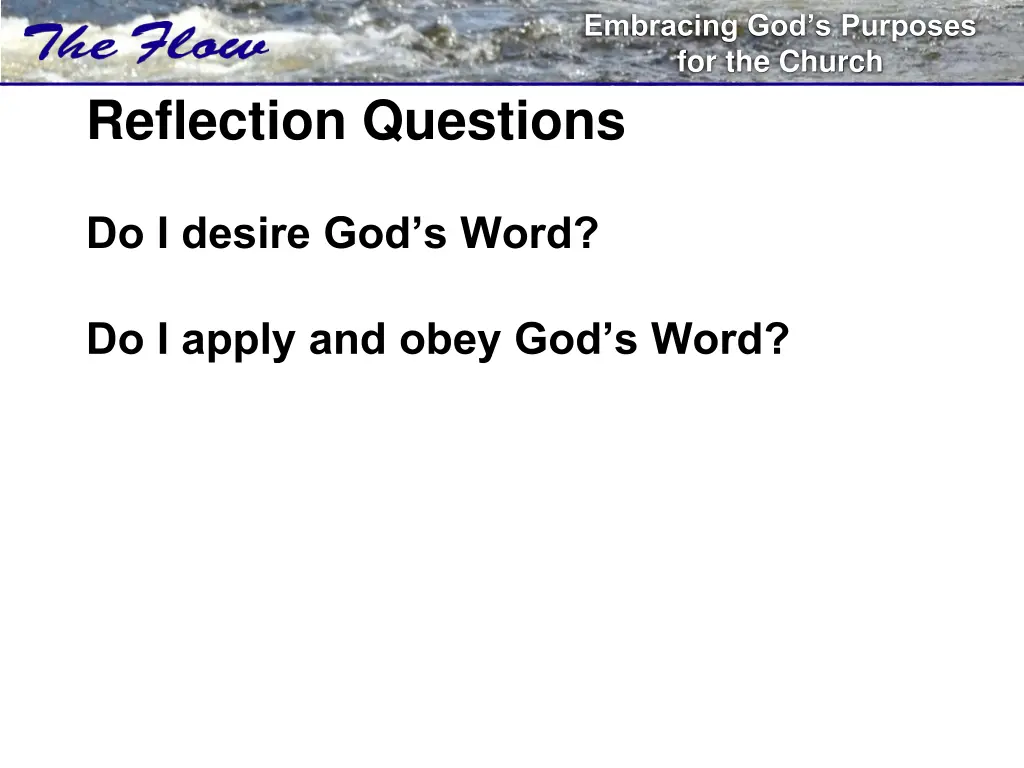 The Flow

Embracing God’s Purposes for the Church

Reflection Questions

Do I desire God’s Word?

Do I apply and obey God’s Word?